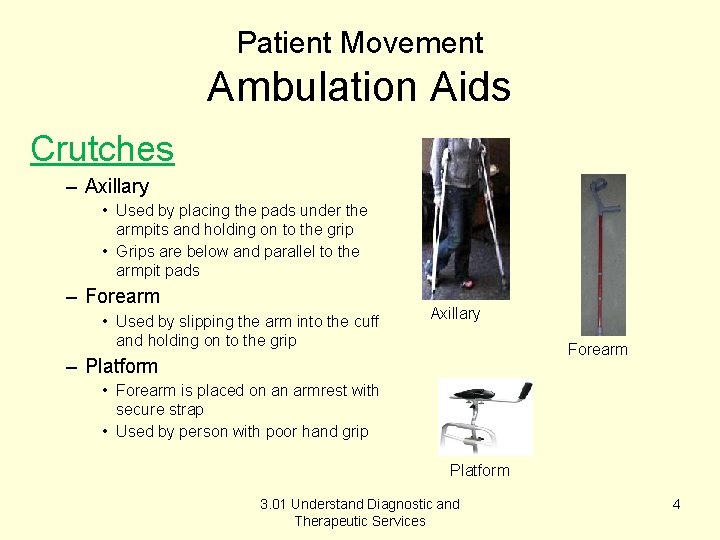 Patient Movement
Ambulation Aids

Crutches

– Axillary
• Used by placing the pads under the armpits and holding on to the grip
• Grips are below and parallel to the armpit pads

– Forearm
• Used by slipping the arm into the cuff and holding on to the grip

– Platform
• Forearm is placed on an armrest with secure strap
• Used by person with poor hand grip

Axillary

Forearm

Platform

3.01 Understand Diagnostic and Therapeutic Services

4